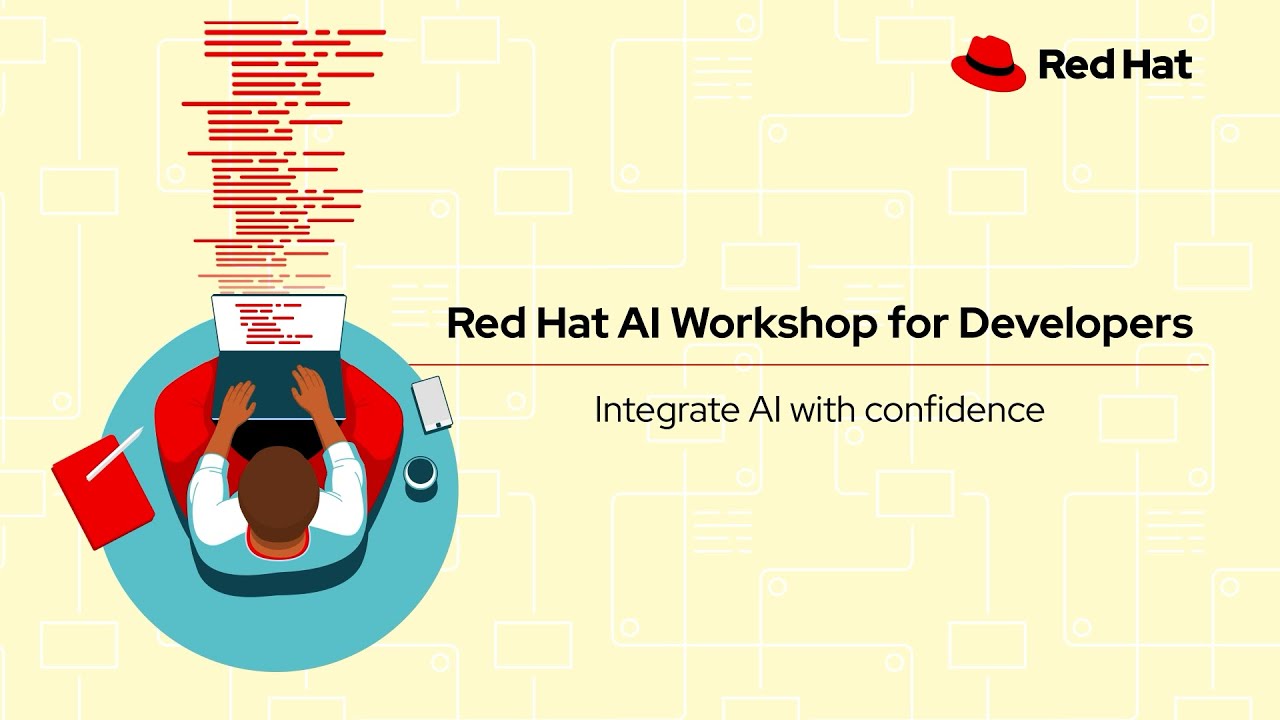 Red Hat

Red Hat AI Workshop for Developers

Integrate AI with confidence